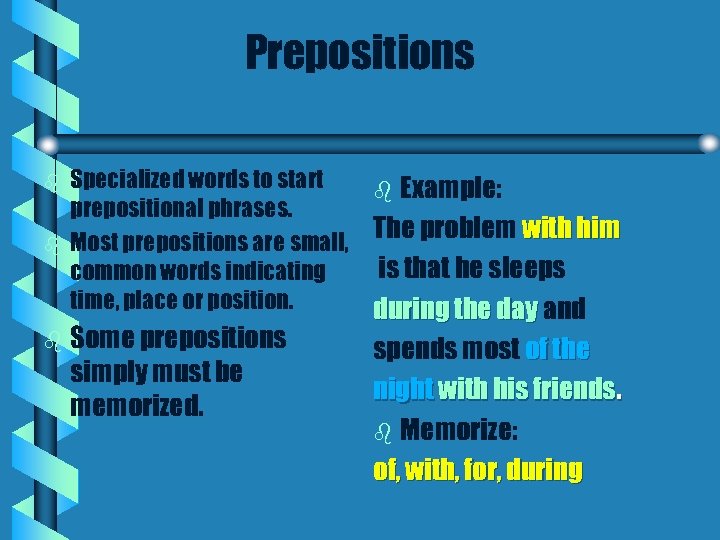 Prepositions

Specialized words to start prepositional phrases.

Most prepositions are small, common words indicating time, place or position.

Some prepositions simply must be memorized.

Example:

The problem with him is that he sleeps during the day and spends most of the night with his friends.

Memorize:

of, with, for, during